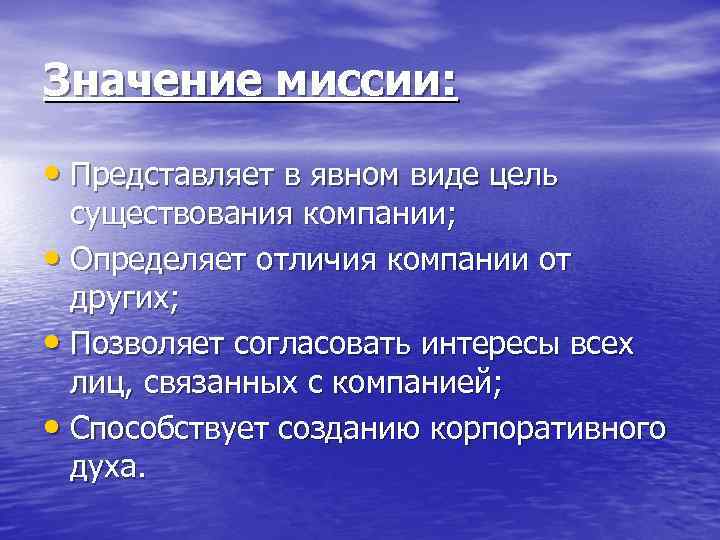 Значение миссии:

• Представляет в явном виде цель существования компании;
• Определяет отличия компании от других;
• Позволяет согласовать интересы всех лиц, связанных с компанией;
• Способствует созданию корпоративного духа.